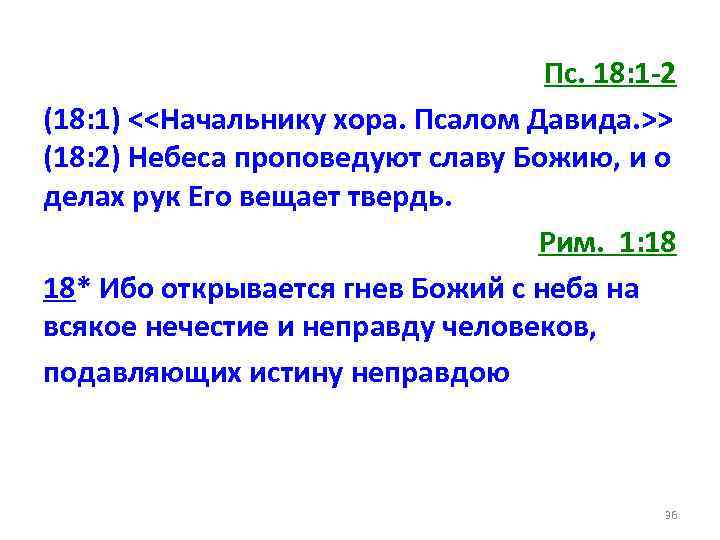 Пс. 18:1-2

(18:1) <<Начальнику хора. Псалом Давида.>> (18:2) Небеса проповедуют славу Божию, и о делах рук Его вещает твердь.

Рим. 1:18

18* Ибо открывается гнев Божий с неба на всякое нечестие и неправду человеков, подавляющих истину неправдою

36